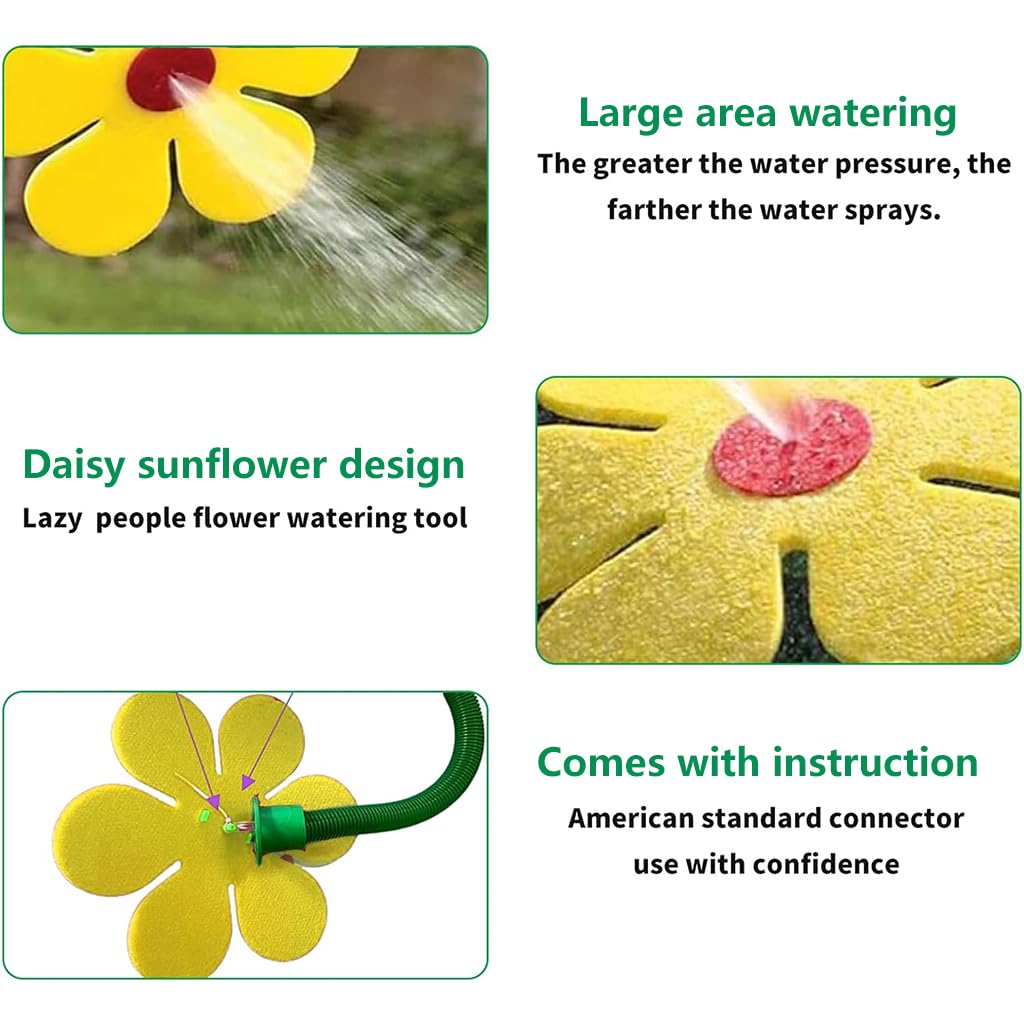 Large area watering
The greater the water pressure, the farther the water sprays.

Daisy sunflower design
Lazy people flower watering tool

Comes with instruction
American standard connector use with confidence